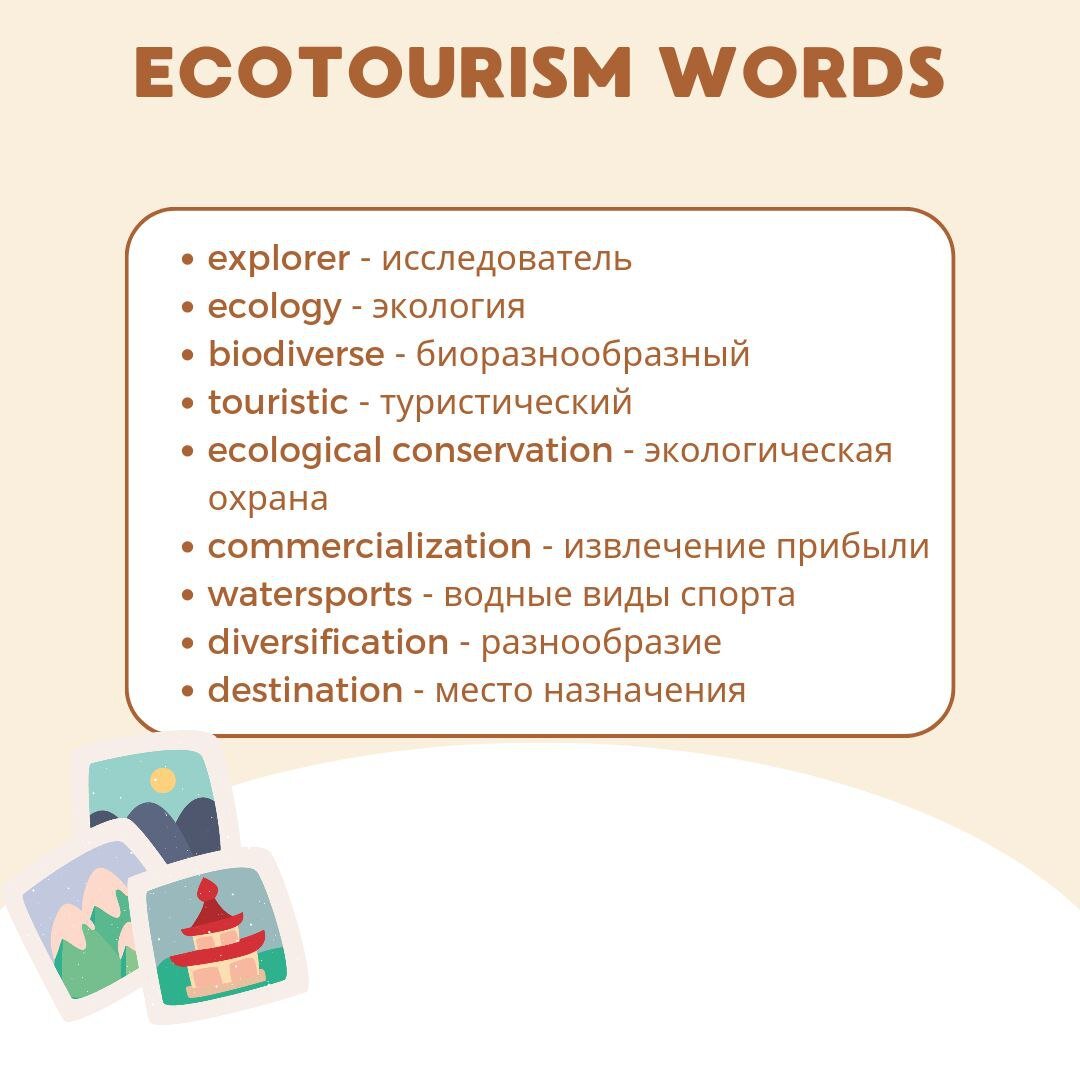 ECOTOURISM WORDS

- explorer - исследователь
- ecology - экология
- biodiverse - биоразнообразный
- touristic - туристический
- ecological conservation - экологическая охрана
- commercialization - извлечение прибыли
- watersports - водные виды спорта
- diversification - разнообразие
- destination - место назначения